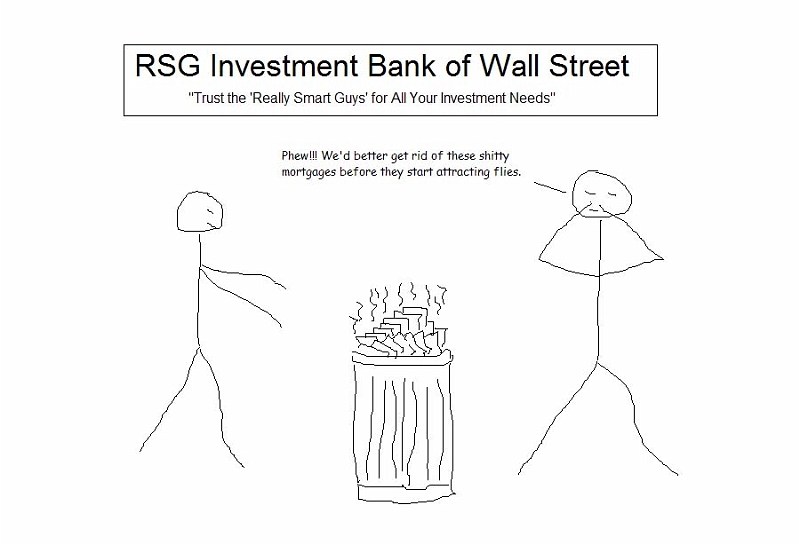 RSG Investment Bank of Wall Street

"Trust the 'Really Smart Guys' for All Your Investment Needs"

Phew!!! We'd better get rid of these shitty mortgages before they start attracting flies.